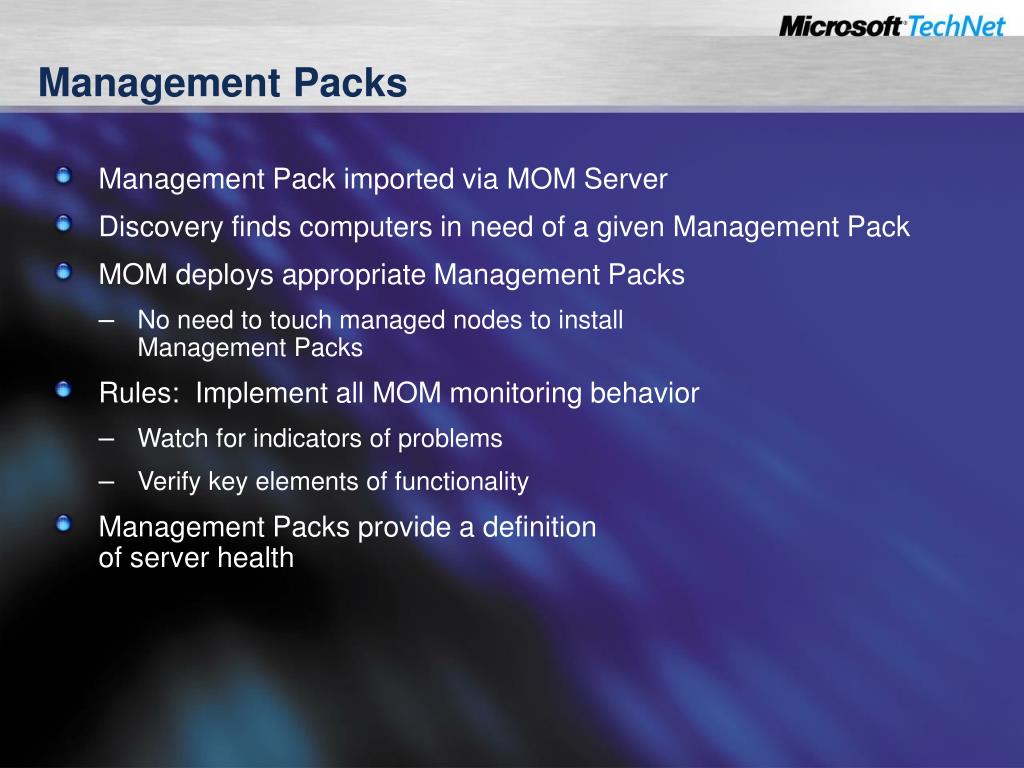 Microsoft TechNet

Management Packs

Management Pack imported via MOM Server

Discovery finds computers in need of a given Management Pack

MOM deploys appropriate Management Packs

– No need to touch managed nodes to install Management Packs

Rules: Implement all MOM monitoring behavior

– Watch for indicators of problems

– Verify key elements of functionality

Management Packs provide a definition of server health